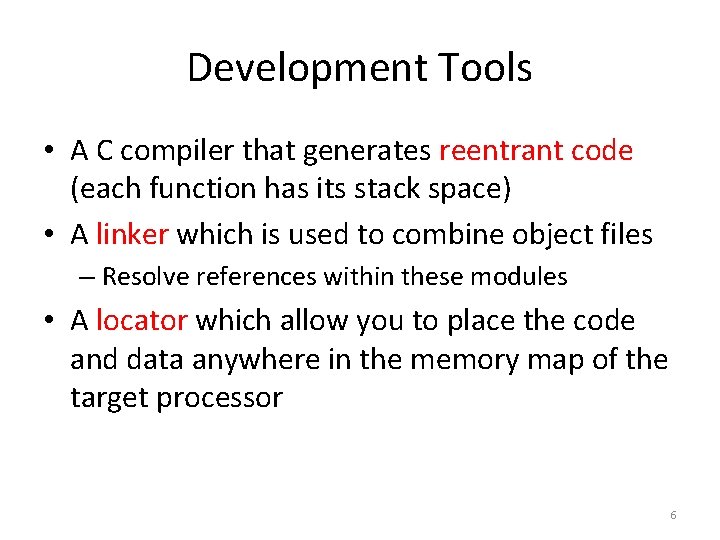 Development Tools

• A C compiler that generates reentrant code (each function has its stack space)

• A linker which is used to combine object files

– Resolve references within these modules

• A locator which allow you to place the code and data anywhere in the memory map of the target processor

6